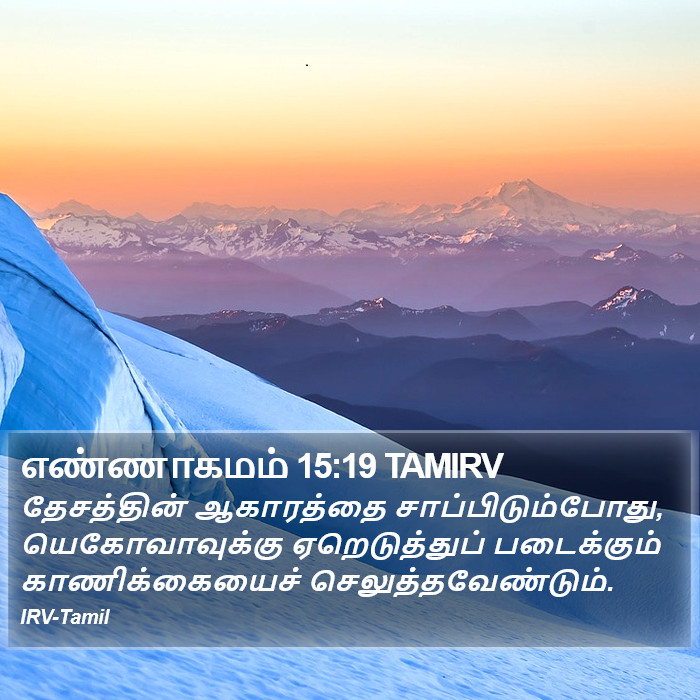 எண்ணாகமம் 15:19 TAMIRV
தேசத்தின் ஆகாரத்தை சாப்பிடும்போது, யெகோவாவுக்கு ஏறெடுத்துப் படைக்கும் காணிக்கையைச் செலுத்தவேண்டும்.
IRV-Tamil